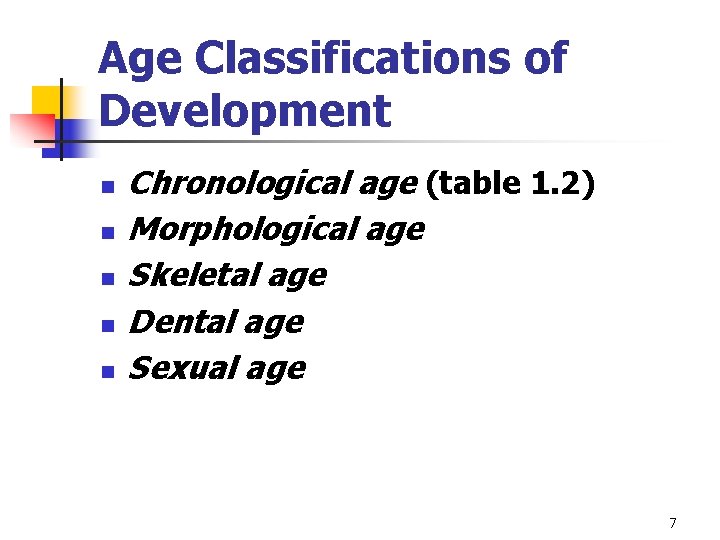 Age Classifications of Development

- Chronological age (table 1.2)
- Morphological age
- Skeletal age
- Dental age
- Sexual age

7